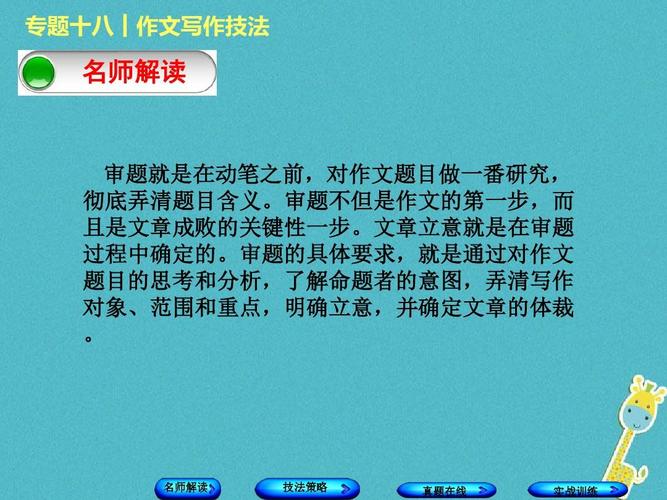 专题十八｜作文写作技法

名师解读

审题就是在动笔之前，对作文题目做一番研究，彻底弄清题目含义。审题不但是作文的第一步，而且是文章成败的关键性一步。文章立意就是在审题过程中确定的。审题的具体要求，就是通过对作文题目的思考和分析，了解命题者的意图，弄清写作对象、范围和重点，明确立意，并确定文章的体裁。

名师解读　技法策略　真题在线　实战训练